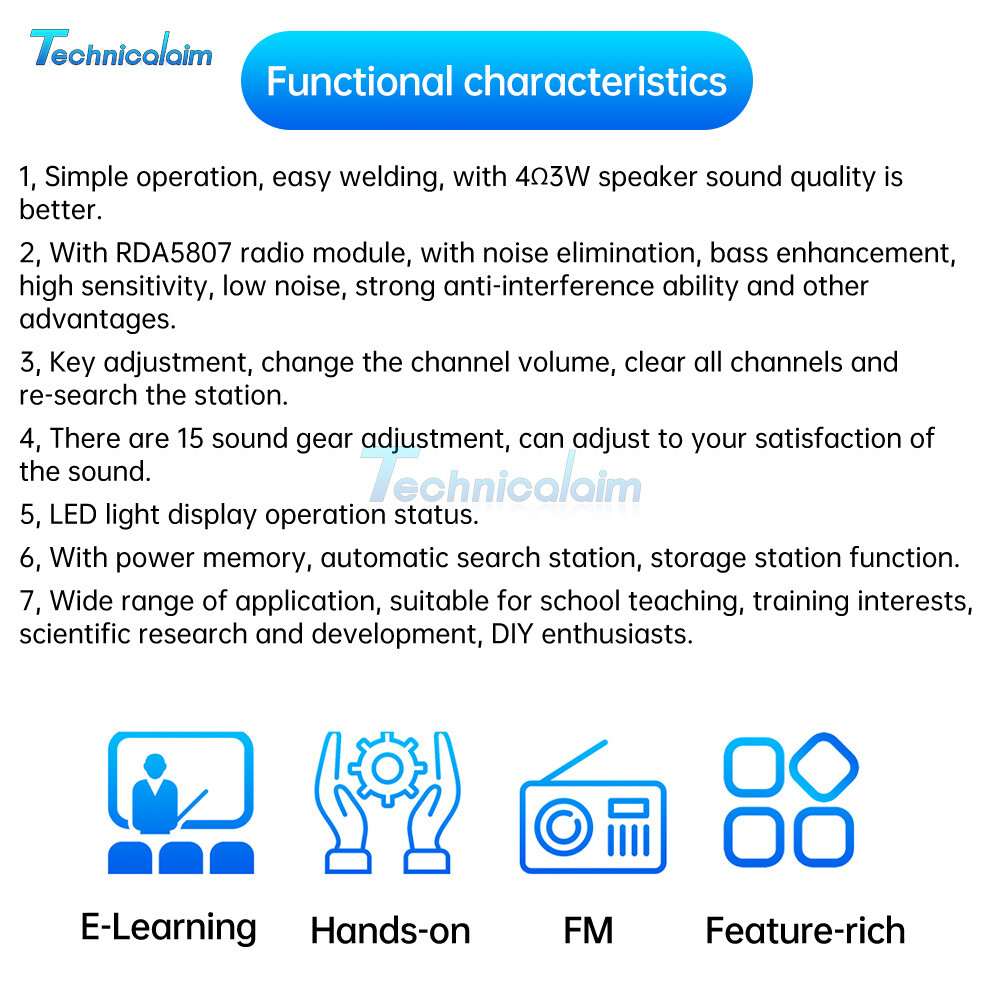 Technicalaim

Functional characteristics

1, Simple operation, easy welding, with 4Ω3W speaker sound quality is better.

2, With RDA5807 radio module, with noise elimination, bass enhancement, high sensitivity, low noise, strong anti-interference ability and other advantages.

3, Key adjustment, change the channel volume, clear all channels and re-search the station.

4, There are 15 sound gear adjustment, can adjust to your satisfaction of the sound.

Technicalaim

5, LED light display operation status.

6, With power memory, automatic search station, storage station function.

7, Wide range of application, suitable for school teaching, training interests, scientific research and development, DIY enthusiasts.

E-Learning

Hands-on

FM

Feature-rich